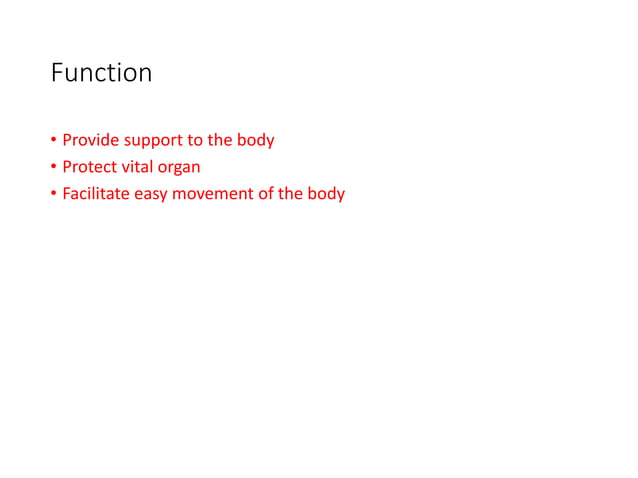 Function

• Provide support to the body
• Protect vital organ
• Facilitate easy movement of the body